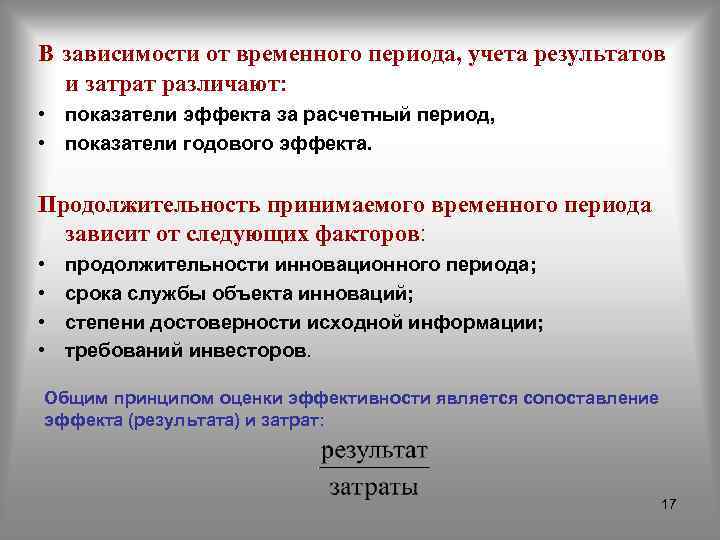 В зависимости от временного периода, учета результатов и затрат различают:

• показатели эффекта за расчетный период,
• показатели годового эффекта.

Продолжительность принимаемого временного периода зависит от следующих факторов:

• продолжительности инновационного периода;
• срока службы объекта инноваций;
• степени достоверности исходной информации;
• требований инвесторов.

Общим принципом оценки эффективности является сопоставление эффекта (результата) и затрат:

$\frac{\text{результат}}{\text{затраты}}$

17